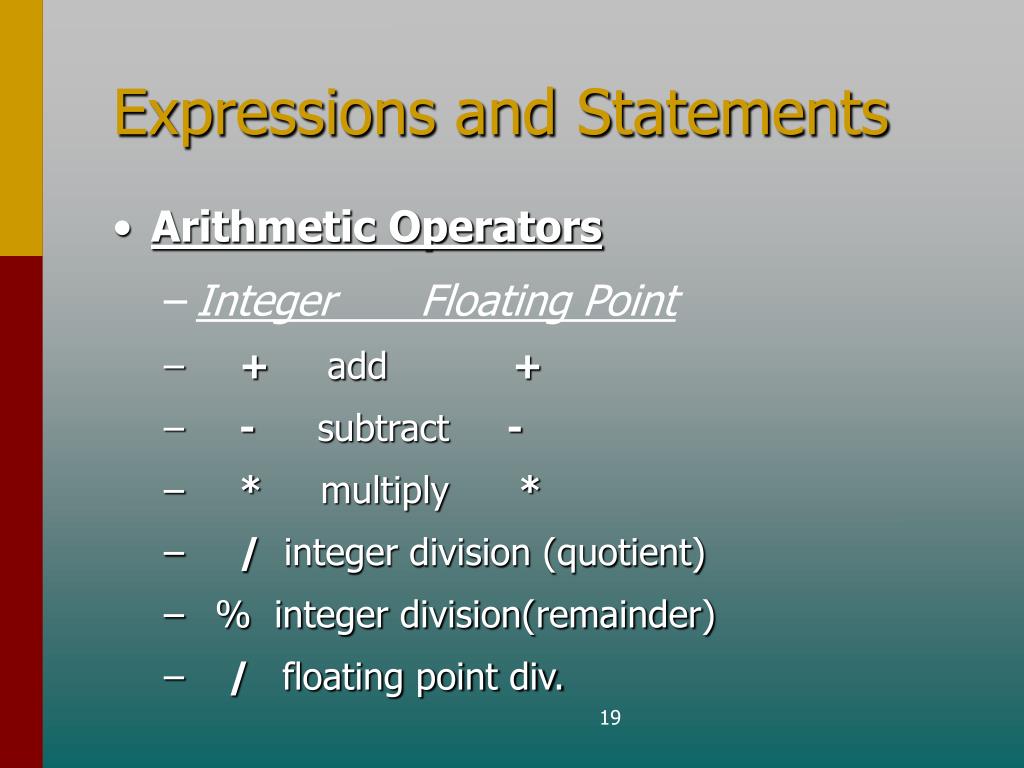 Expressions and Statements

• Arithmetic Operators

– Integer Floating Point

– + add +

– - subtract -

– * multiply *

– / integer division (quotient)

– % integer division(remainder)

– / floating point div.

19